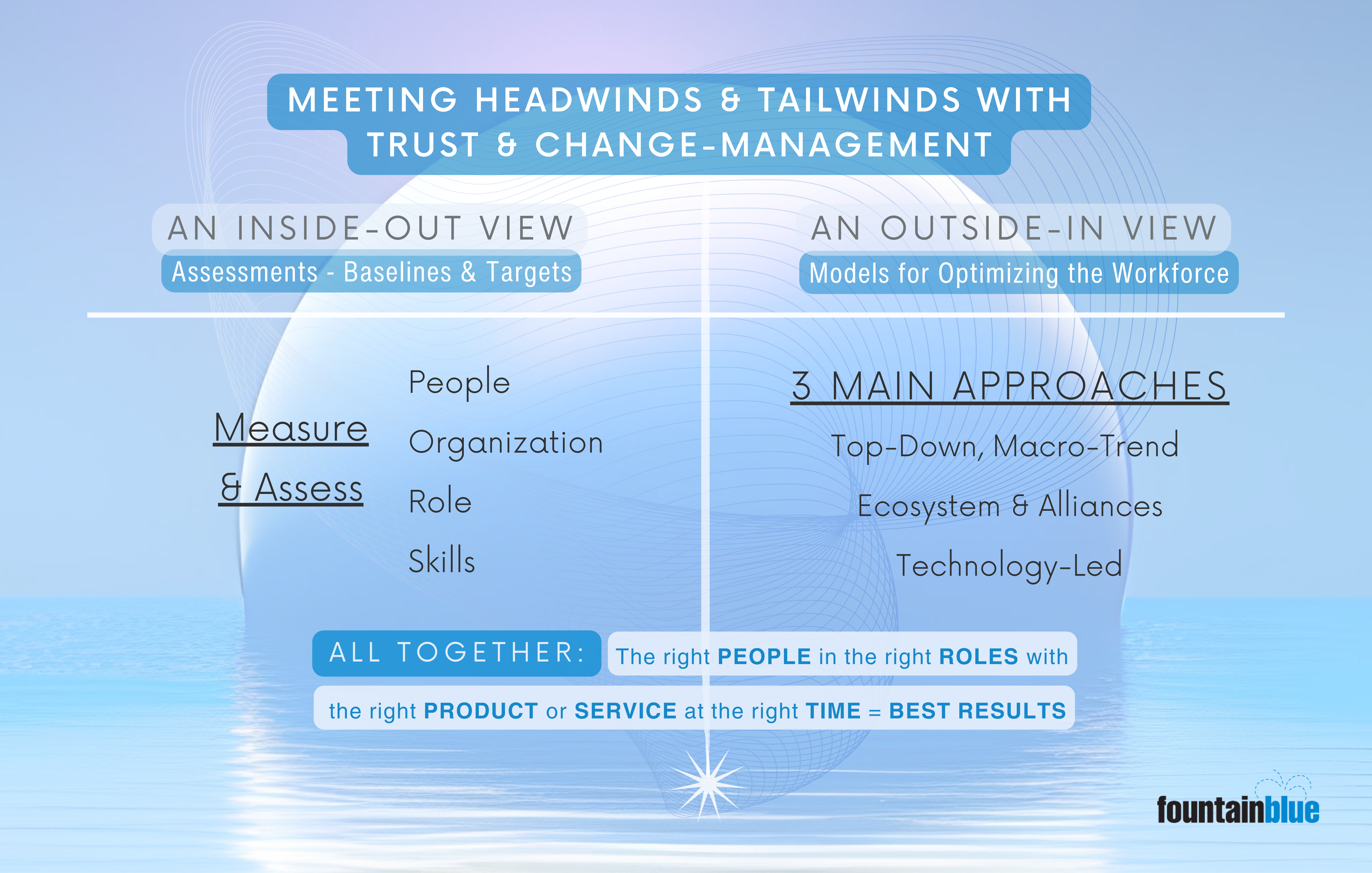 MEETING HEADWINDS & TAILWINDS WITH TRUST & CHANGE-MANAGEMENT

AN INSIDE-OUT VIEW
Assessments - Baselines & Targets

Measure & Assess

People
Organization
Role
Skills

AN OUTSIDE-IN VIEW
Models for Optimizing the Workforce

3 MAIN APPROACHES
Top-Down, Macro-Trend
Ecosystem & Alliances
Technology-Led

ALL TOGETHER: The right PEOPLE in the right ROLES with the right PRODUCT or SERVICE at the right TIME = BEST RESULTS

fountainblue